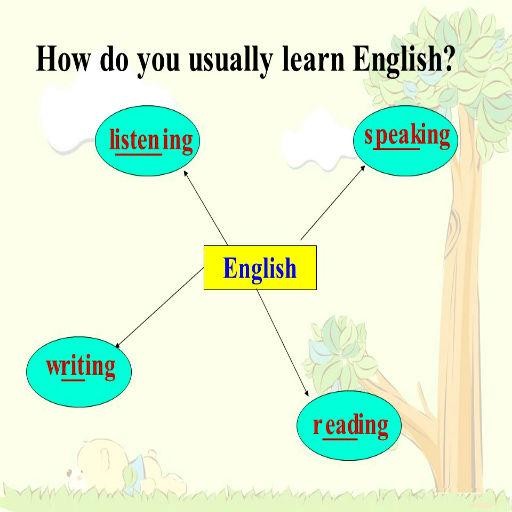 How do you usually learn English?

listening

speaking

English

writing

reading